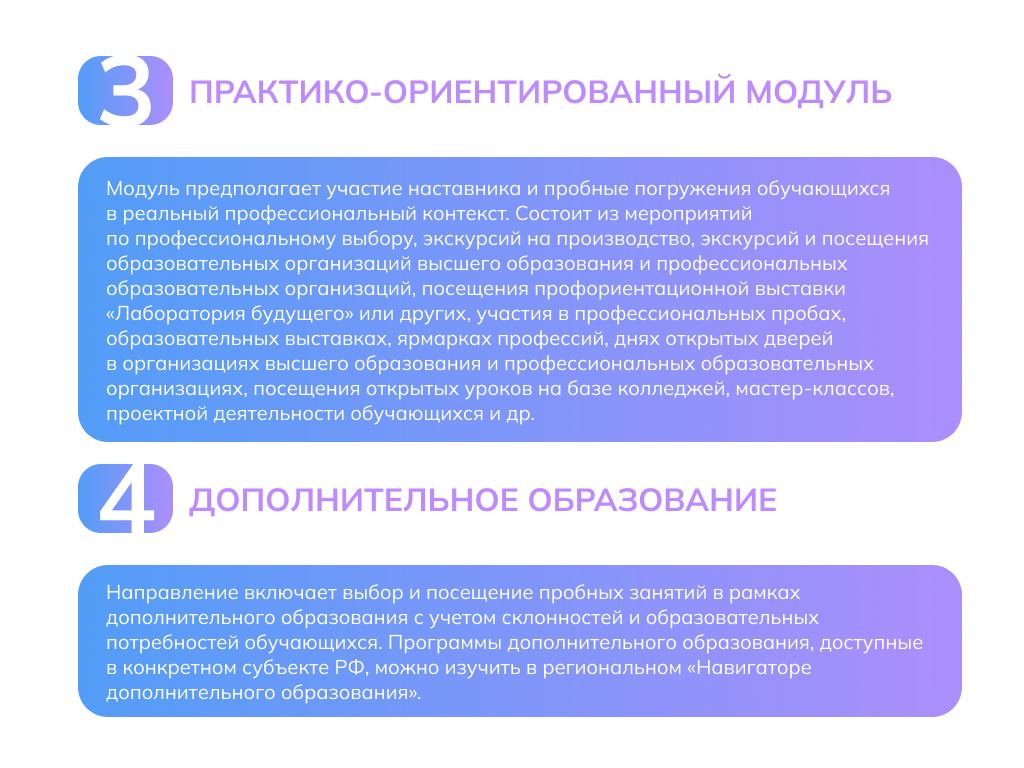 3 ПРАКТИКО-ОРИЕНТИРОВАННЫЙ МОДУЛЬ

Модуль предполагает участие наставника и пробные погружения обучающихся в реальный профессиональный контекст. Состоит из мероприятий по профессиональному выбору, экскурсий на производство, экскурсий и посещения образовательных организаций высшего образования и профессиональных образовательных организаций, посещения профориентационной выставки «Лаборатория будущего» или других, участия в профессиональных пробах, образовательных выставках, ярмарках профессий, днях открытых дверей в организациях высшего образования и профессиональных образовательных организациях, посещения открытых уроков на базе колледжей, мастер-классов, проектной деятельности обучающихся и др.

4 ДОПОЛНИТЕЛЬНОЕ ОБРАЗОВАНИЕ

Направление включает выбор и посещение пробных занятий в рамках дополнительного образования с учетом склонностей и образовательных потребностей обучающихся. Программы дополнительного образования, доступные в конкретном субъекте РФ, можно изучить в региональном «Навигаторе дополнительного образования».